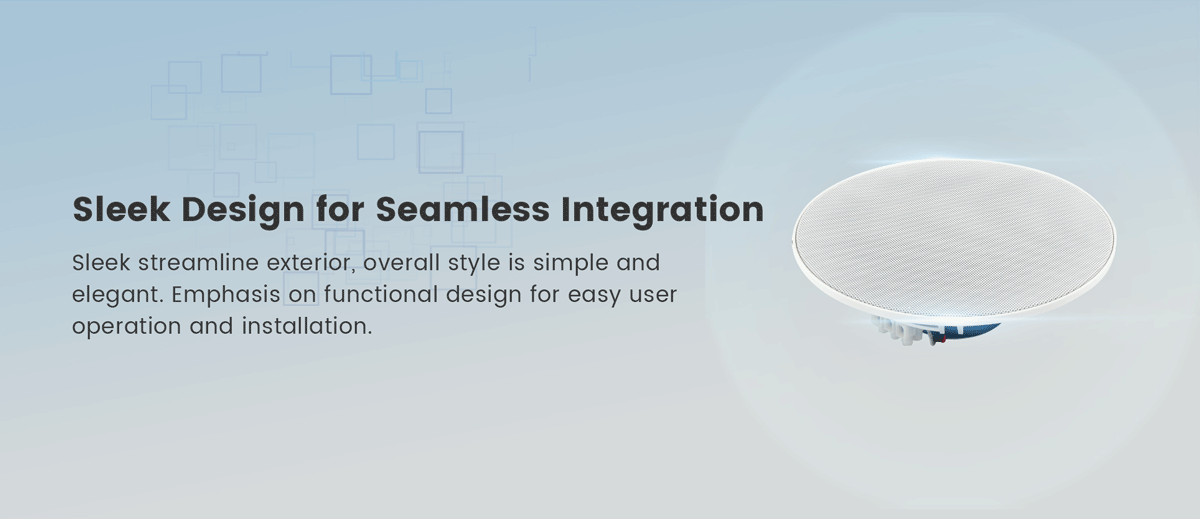 Sleek Design for Seamless Integration

Sleek streamline exterior, overall style is simple and elegant. Emphasis on functional design for easy user operation and installation.